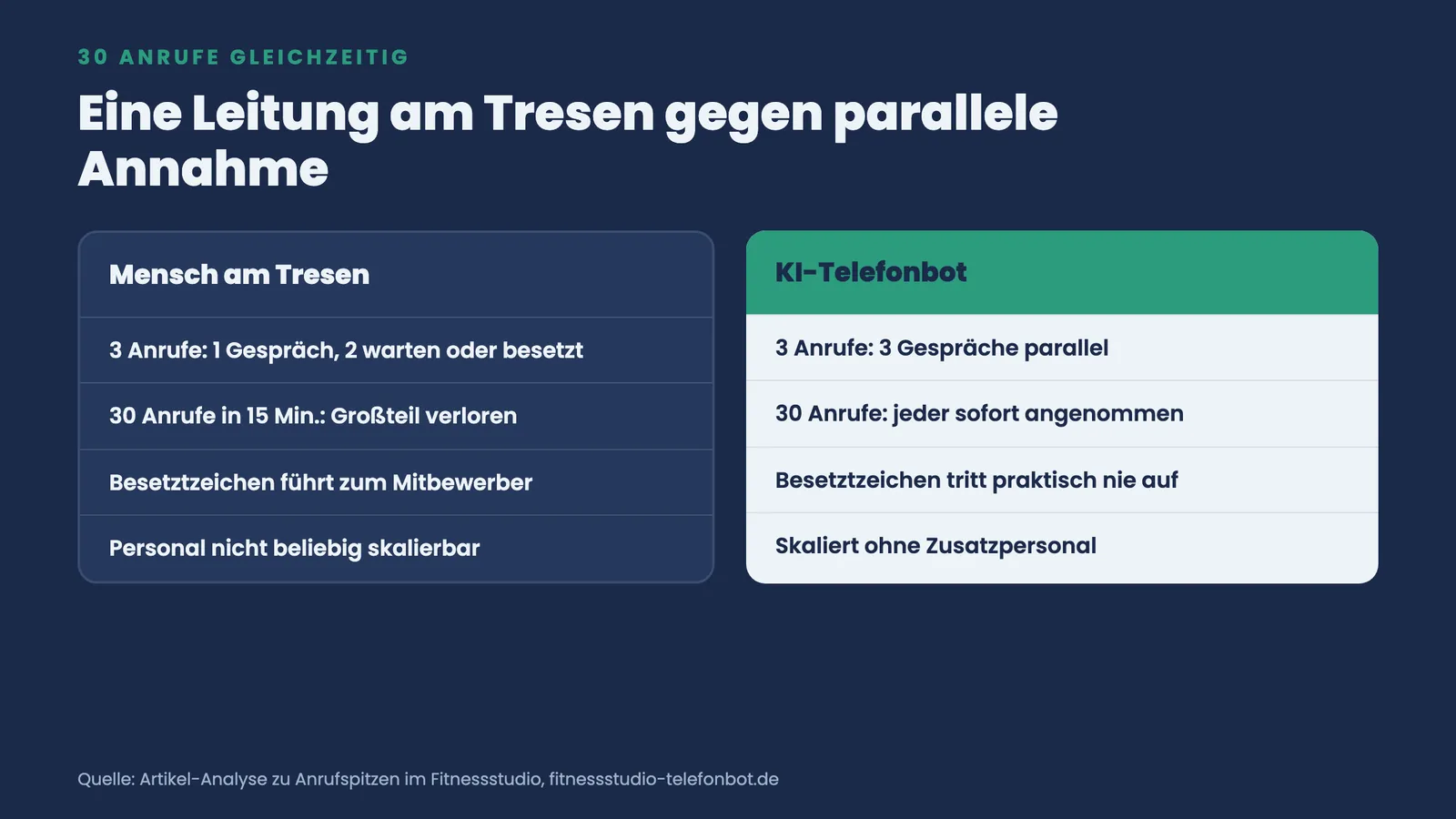 30 ANRUFE GLEICHZEITIG

Eine Leitung am Tresen gegen parallele Annahme

Mensch am Tresen

3 Anrufe: 1 Gespräch, 2 warten oder besetzt

30 Anrufe in 15 Min.: Großteil verloren

Besetztzeichen führt zum Mitbewerber

Personal nicht beliebig skalierbar

KI-Telefonbot

3 Anrufe: 3 Gespräche parallel

30 Anrufe: jeder sofort angenommen

Besetztzeichen tritt praktisch nie auf

Skaliert ohne Zusatzpersonal

Quelle: Artikel-Analyse zu Anrufspitzen im Fitnessstudio, fitnessstudio-telefonbot.de